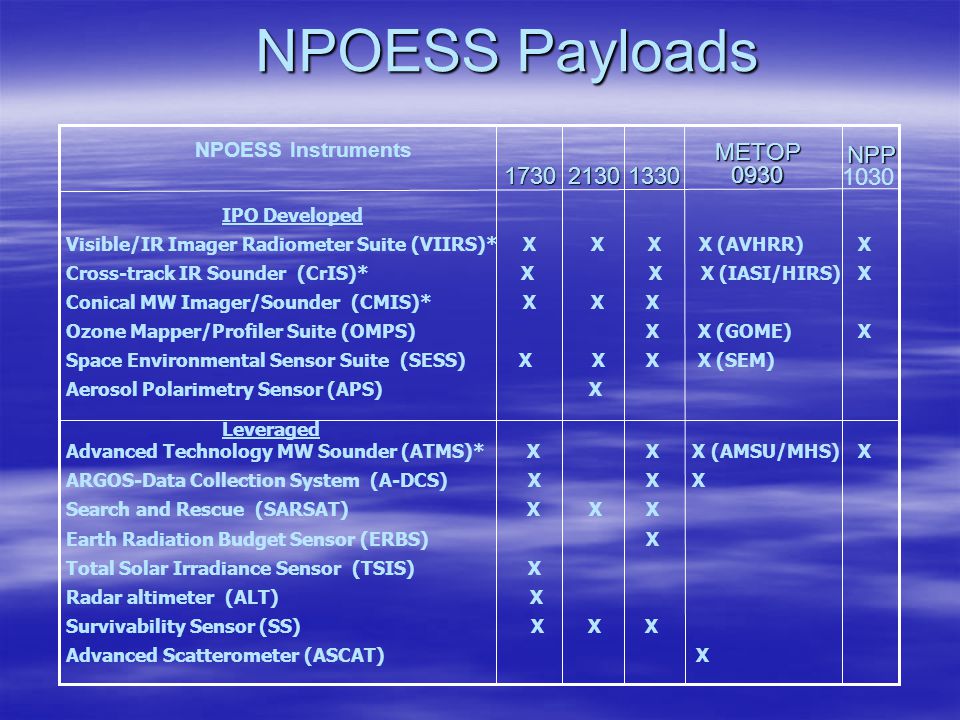 NPOESS Payloads

| NPOESS Instruments | 1730 | 2130 | 1330 | METOP 0930 | NPP 1030 |
|---|---|---|---|---|---|
| IPO Developed | | | | | |
| Visible/IR Imager Radiometer Suite (VIIRS)* | X | X | X | X (AVHRR) | X |
| Cross-track IR Sounder (CrIS)* | X | | X | X (IASI/HIRS) | X |
| Conical MW Imager/Sounder (CMIS)* | X | X | X | | |
| Ozone Mapper/Profiler Suite (OMPS) | | | X | X (GOME) | X |
| Space Environmental Sensor Suite (SESS) | X | X | X | X (SEM) | |
| Aerosol Polarimetry Sensor (APS) | | X | | | |
| Leveraged | | | | | |
| Advanced Technology MW Sounder (ATMS)* | X | | X | X (AMSU/MHS) | X |
| ARGOS-Data Collection System (A-DCS) | X | | X | X | |
| Search and Rescue (SARSAT) | X | X | X | | |
| Earth Radiation Budget Sensor (ERBS) | | | X | | |
| Total Solar Irradiance Sensor (TSIS) | X | | | | |
| Radar altimeter (ALT) | X | | | | |
| Survivability Sensor (SS) | X | X | X | | |
| Advanced Scatterometer (ASCAT) | | | | X | |